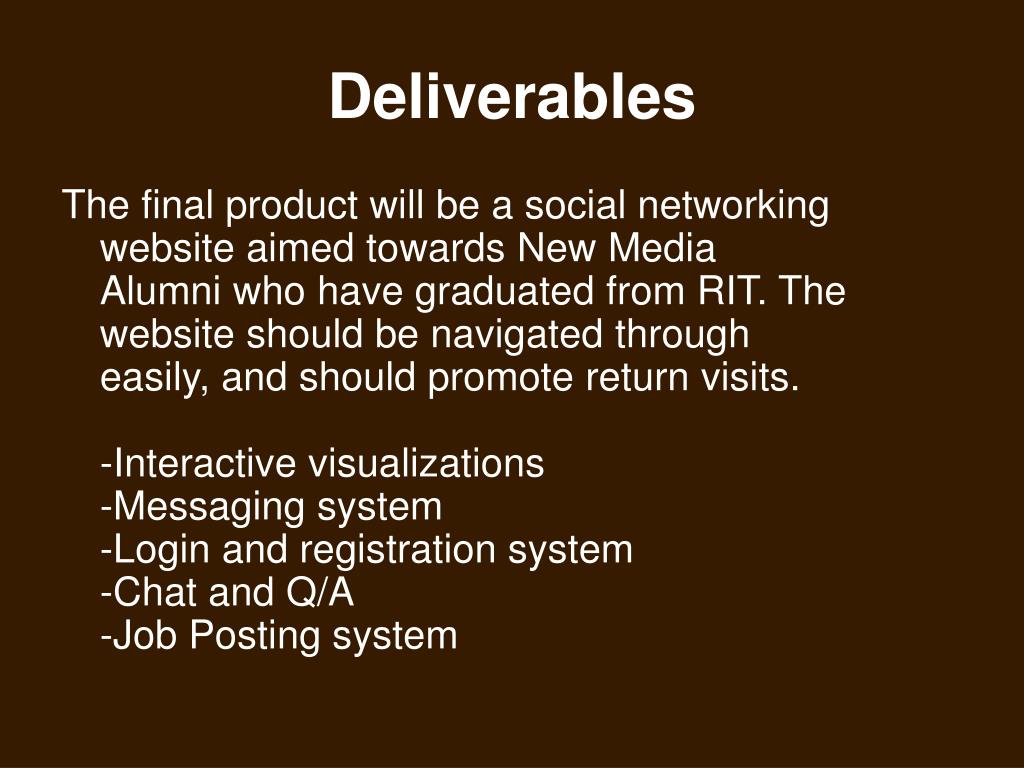 Deliverables

The final product will be a social networking website aimed towards New Media Alumni who have graduated from RIT. The website should be navigated through easily, and should promote return visits.

-Interactive visualizations
-Messaging system
-Login and registration system
-Chat and Q/A
-Job Posting system